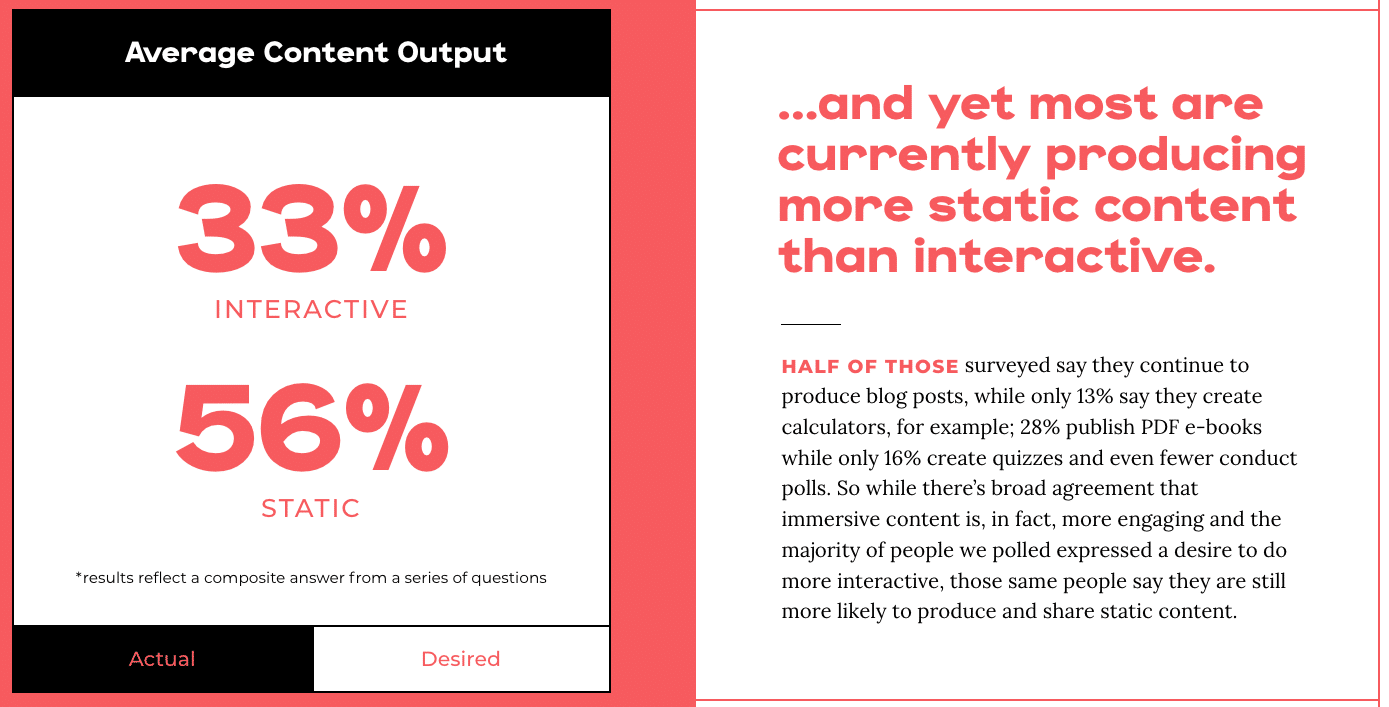 Average Content Output

33%
INTERACTIVE

56%
STATIC

*results reflect a composite answer from a series of questions

Actual

Desired

...and yet most are currently producing more static content than interactive.

HALF OF THOSE surveyed say they continue to produce blog posts, while only 13% say they create calculators, for example; 28% publish PDF e-books while only 16% create quizzes and even fewer conduct polls. So while there's broad agreement that immersive content is, in fact, more engaging and the majority of people we polled expressed a desire to do more interactive, those same people say they are still more likely to produce and share static content.